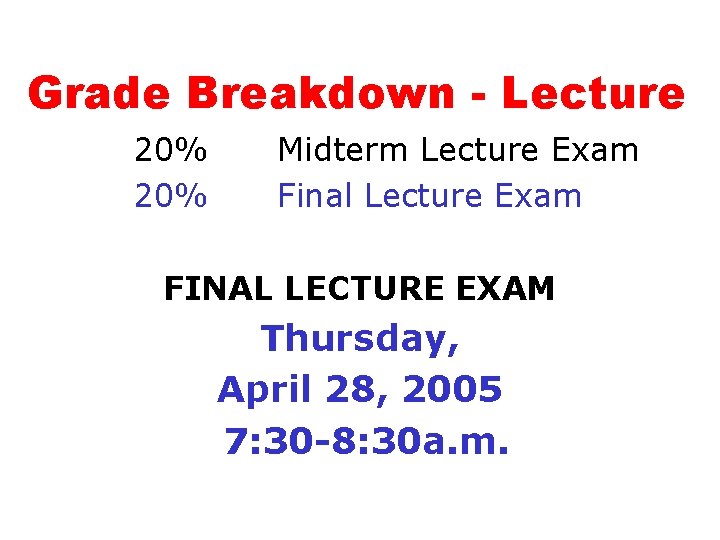 Grade Breakdown - Lecture

20% Midterm Lecture Exam
20% Final Lecture Exam

FINAL LECTURE EXAM
Thursday,
April 28, 2005
7:30-8:30a.m.